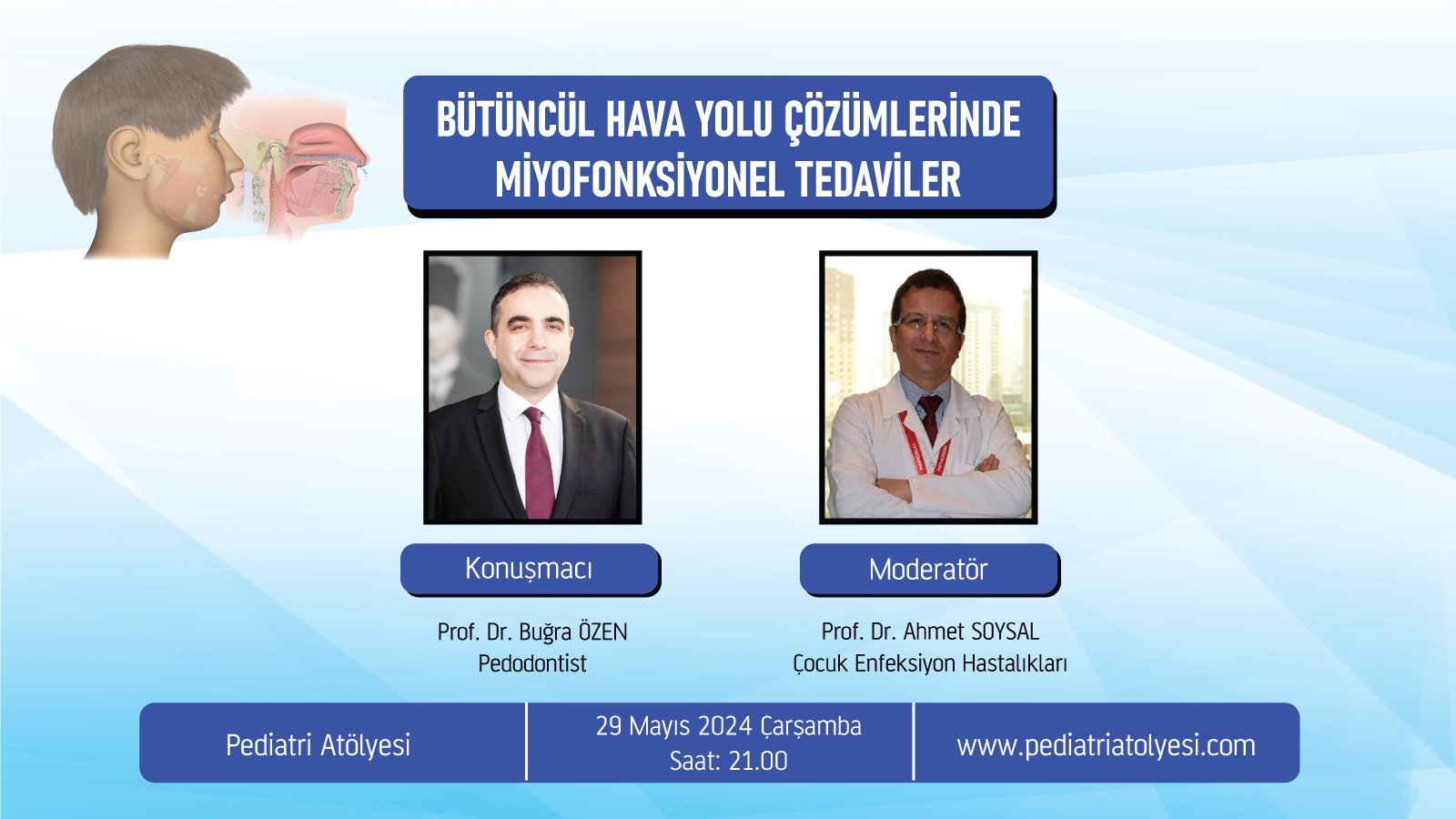 BÜTÜNCÜL HAVA YOLU ÇÖZÜMLERİNDE MİYOFONKSİYONEL TEDAVİLER

Konuşmacı

Prof. Dr. Buğra ÖZEN
Pedodontist

Moderatör

Prof. Dr. Ahmet SOYSAL
Çocuk Enfeksiyon Hastalıkları

Pediatri Atölyesi

29 Mayıs 2024 Çarşamba
Saat: 21.00

www.pediatriatolyesi.com